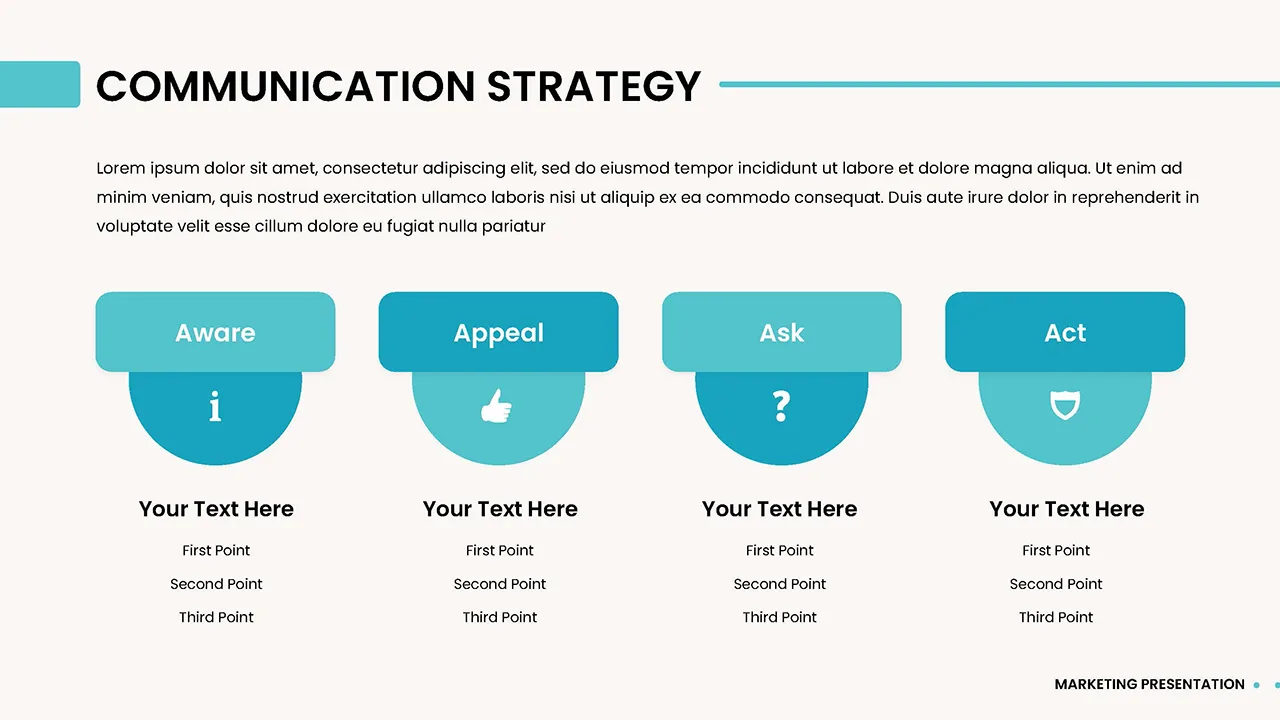 COMMUNICATION STRATEGY

Lorem ipsum dolor sit amet, consectetur adipiscing elit, sed do eiusmod tempor incididunt ut labore et dolore magna aliqua. Ut enim ad minim veniam, quis nostrud exercitation ullamco laboris nisi ut aliquip ex ea commodo consequat. Duis aute irure dolor in reprehenderit in voluptate velit esse cillum dolore eu fugiat nulla pariatur

Aware

i

Your Text Here

First Point

Second Point

Third Point

Appeal

Your Text Here

First Point

Second Point

Third Point

Ask

?

Your Text Here

First Point

Second Point

Third Point

Act

Your Text Here

First Point

Second Point

Third Point

MARKETING PRESENTATION